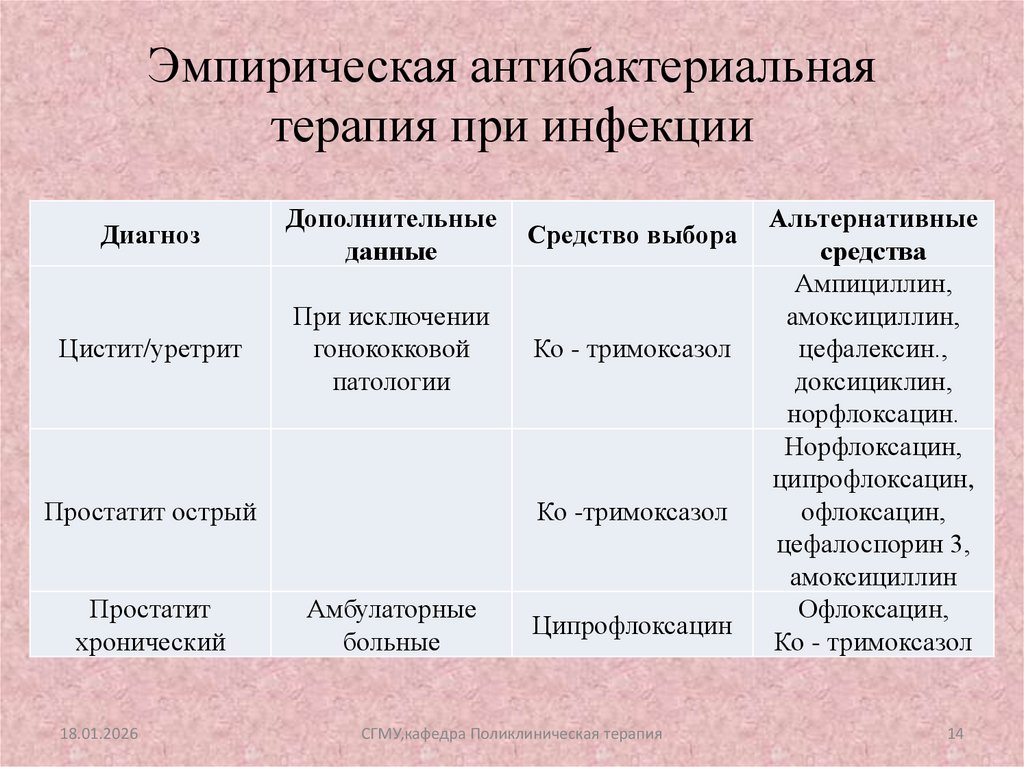 Эмпирическая антибактериальная терапия при инфекции

| Диагноз | Дополнительные данные | Средство выбора | Альтернативные средства |
|---|---|---|---|
| Цистит/уретрит | При исключении гонококковой патологии | Ко - тримоксазол | Ампициллин, амоксициллин, цефалексин., доксициклин, норфлоксацин. |
| Простатит острый | | Ко -тримоксазол | Норфлоксацин, ципрофлоксацин, офлоксацин, цефалоспорин 3, амоксициллин |
| Простатит хронический | Амбулаторные больные | Ципрофлоксацин | Офлоксацин, Ко - тримоксазол |

18.01.2026

СГМУ,кафедра Поликлиническая терапия

14